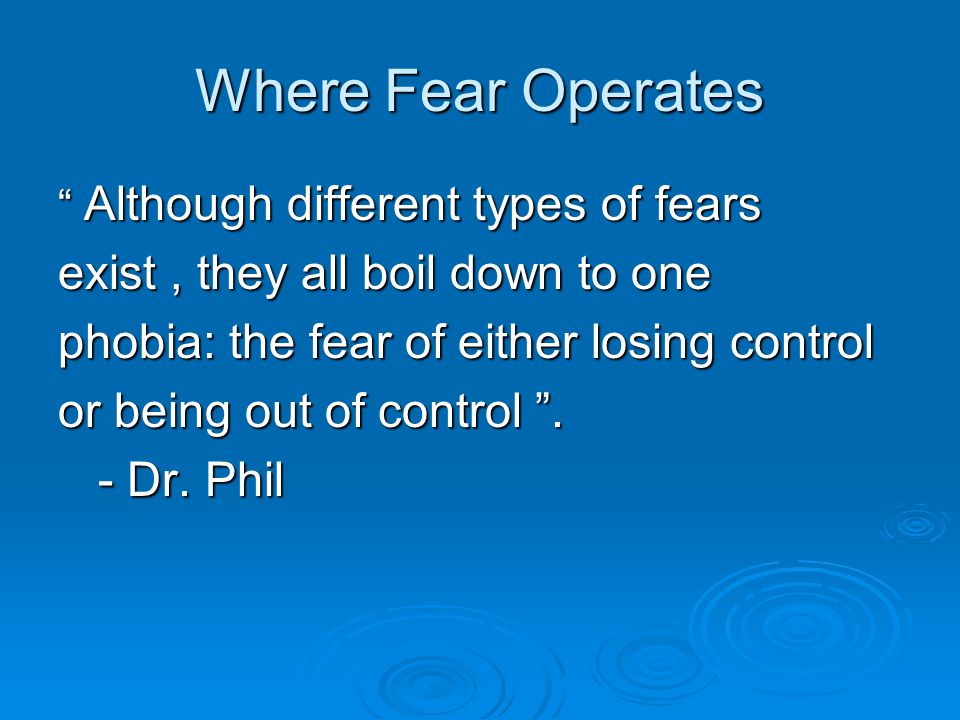 Where Fear Operates

“ Although different types of fears exist , they all boil down to one phobia: the fear of either losing control or being out of control ”.
- Dr. Phil